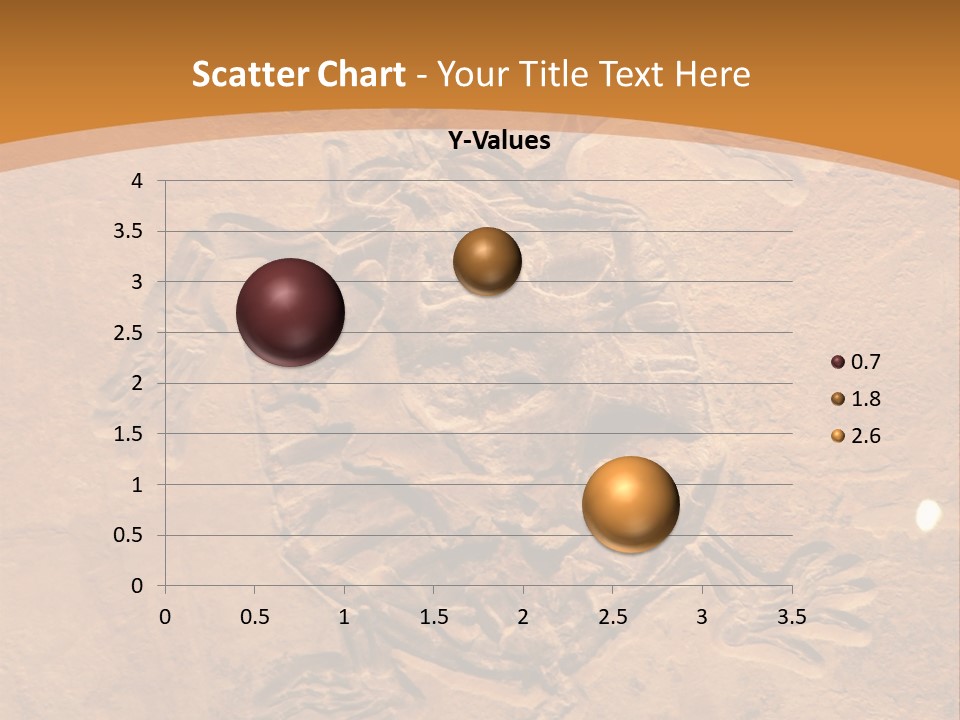 Scatter Chart - Your Title Text Here

Y-Values

4
3.5
3
2.5
2
1.5
1
0.5
0

0 0.5 1 1.5 2 2.5 3 3.5

0.7
1.8
2.6